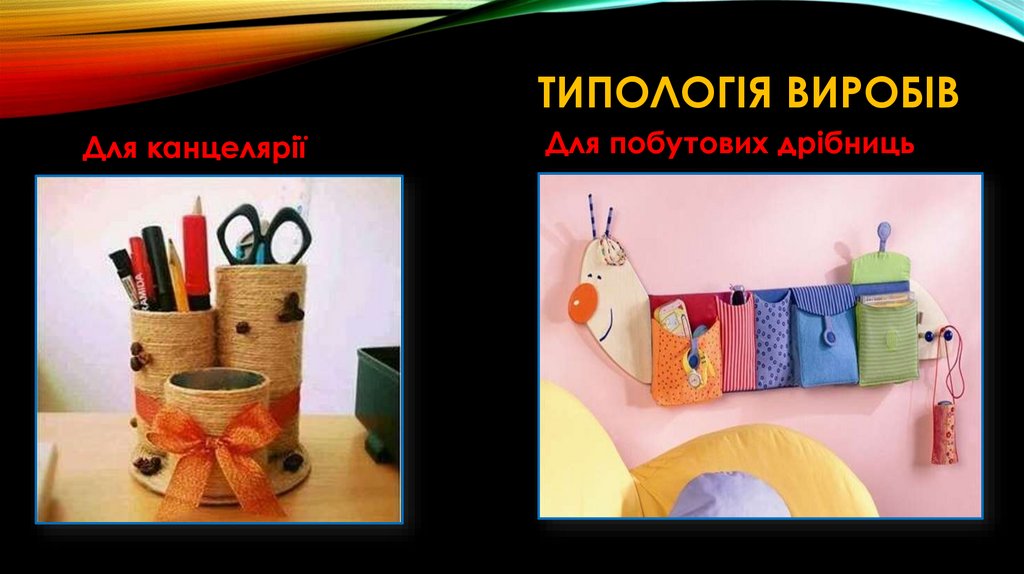 ТИПОЛОГІЯ ВИРОБІВ

Для канцелярії

Для побутових дрібниць